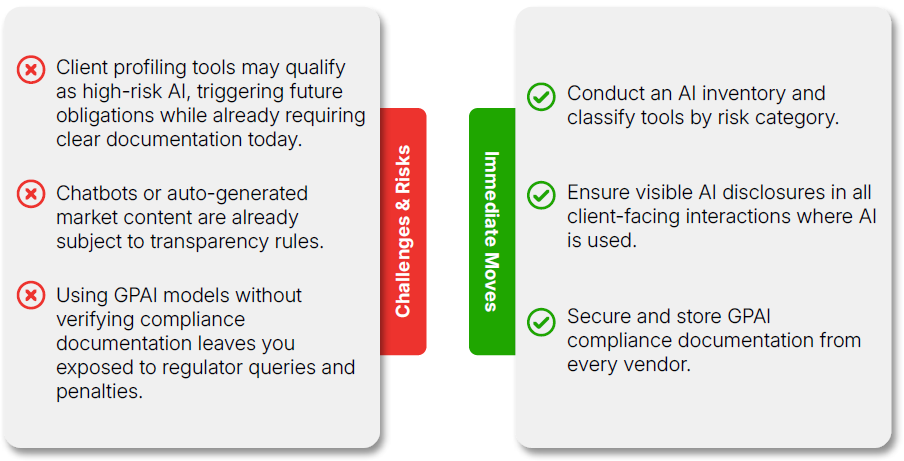 Client profiling tools may qualify as high-risk AI, triggering future obligations while already requiring clear documentation today.

Chatbots or auto-generated market content are already subject to transparency rules.

Using GPAI models without verifying compliance documentation leaves you exposed to regulator queries and penalties.

Challenges & Risks

Immediate Moves

Conduct an AI inventory and classify tools by risk category.

Ensure visible AI disclosures in all client-facing interactions where AI is used.

Secure and store GPAI compliance documentation from every vendor.